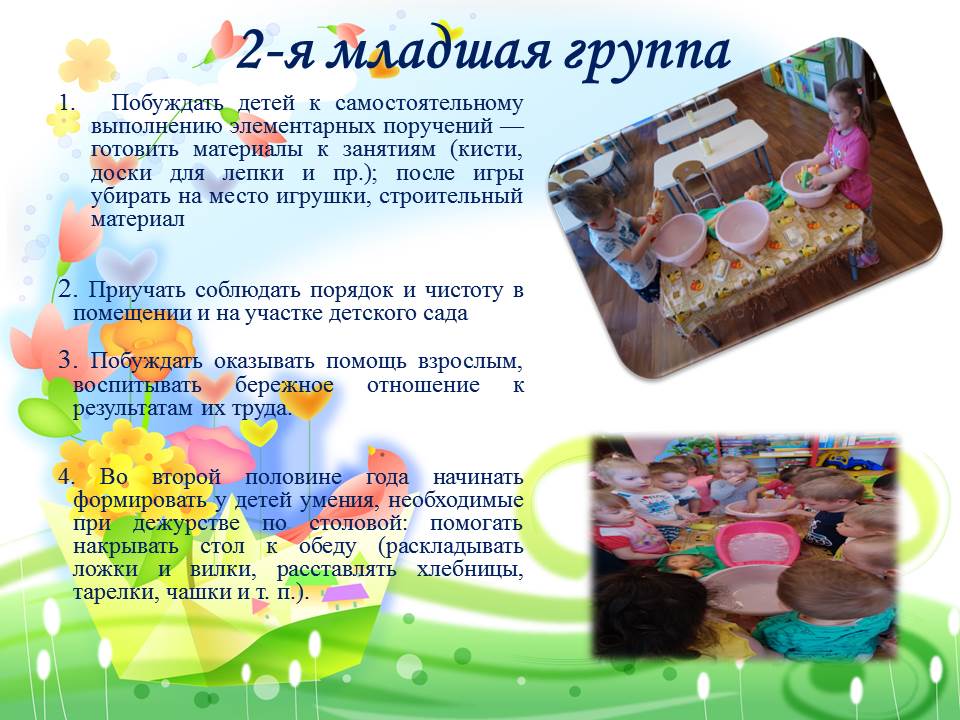 2-я младшая группа

1. Побуждать детей к самостоятельному выполнению элементарных поручений — готовить материалы к занятиям (кисти, доски для лепки и пр.); после игры убирать на место игрушки, строительный материал

2. Приучать соблюдать порядок и чистоту в помещении и на участке детского сада

3. Побуждать оказывать помощь взрослым, воспитывать бережное отношение к результатам их труда.

4. Во второй половине года начинать формировать у детей умения, необходимые при дежурстве по столовой: помогать накрывать стол к обеду (раскладывать ложки и вилки, расставлять хлебницы, тарелки, чашки и т. п.).